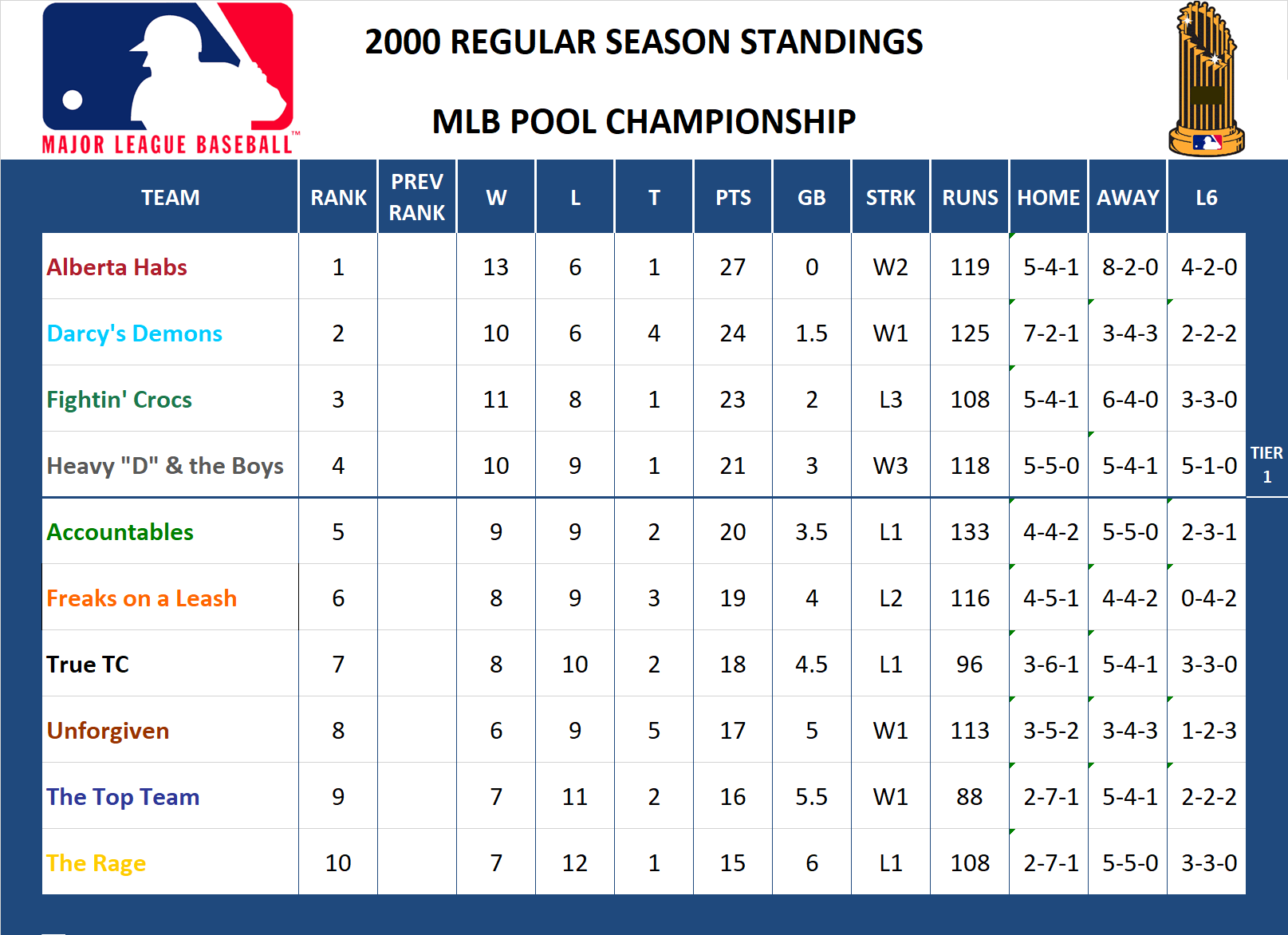 MAJOR LEAGUE BASEBALL™

2000 REGULAR SEASON STANDINGS

MLB POOL CHAMPIONSHIP

| TEAM | RANK | PREV RANK | W | L | T | PTS | GB | STRK | RUNS | HOME | AWAY | L6 |
|---|---|---|---|---|---|---|---|---|---|---|---|---|
| Alberta Habs | 1 | | 13 | 6 | 1 | 27 | 0 | W2 | 119 | 5-4-1 | 8-2-0 | 4-2-0 |
| Darcy's Demons | 2 | | 10 | 6 | 4 | 24 | 1.5 | W1 | 125 | 7-2-1 | 3-4-3 | 2-2-2 |
| Fightin' Crocs | 3 | | 11 | 8 | 1 | 23 | 2 | L3 | 108 | 5-4-1 | 6-4-0 | 3-3-0 |
| Heavy "D" & the Boys | 4 | | 10 | 9 | 1 | 21 | 3 | W3 | 118 | 5-5-0 | 5-4-1 | 5-1-0 |
| Accountables | 5 | | 9 | 9 | 2 | 20 | 3.5 | L1 | 133 | 4-4-2 | 5-5-0 | 2-3-1 |
| Freaks on a Leash | 6 | | 8 | 9 | 3 | 19 | 4 | L2 | 116 | 4-5-1 | 4-4-2 | 0-4-2 |
| True TC | 7 | | 8 | 10 | 2 | 18 | 4.5 | L1 | 96 | 3-6-1 | 5-4-1 | 3-3-0 |
| Unforgiven | 8 | | 6 | 9 | 5 | 17 | 5 | W1 | 113 | 3-5-2 | 3-4-3 | 1-2-3 |
| The Top Team | 9 | | 7 | 11 | 2 | 16 | 5.5 | W1 | 88 | 2-7-1 | 5-4-1 | 2-2-2 |
| The Rage | 10 | | 7 | 12 | 1 | 15 | 6 | L1 | 108 | 2-7-1 | 5-5-0 | 3-3-0 |

TIER 1